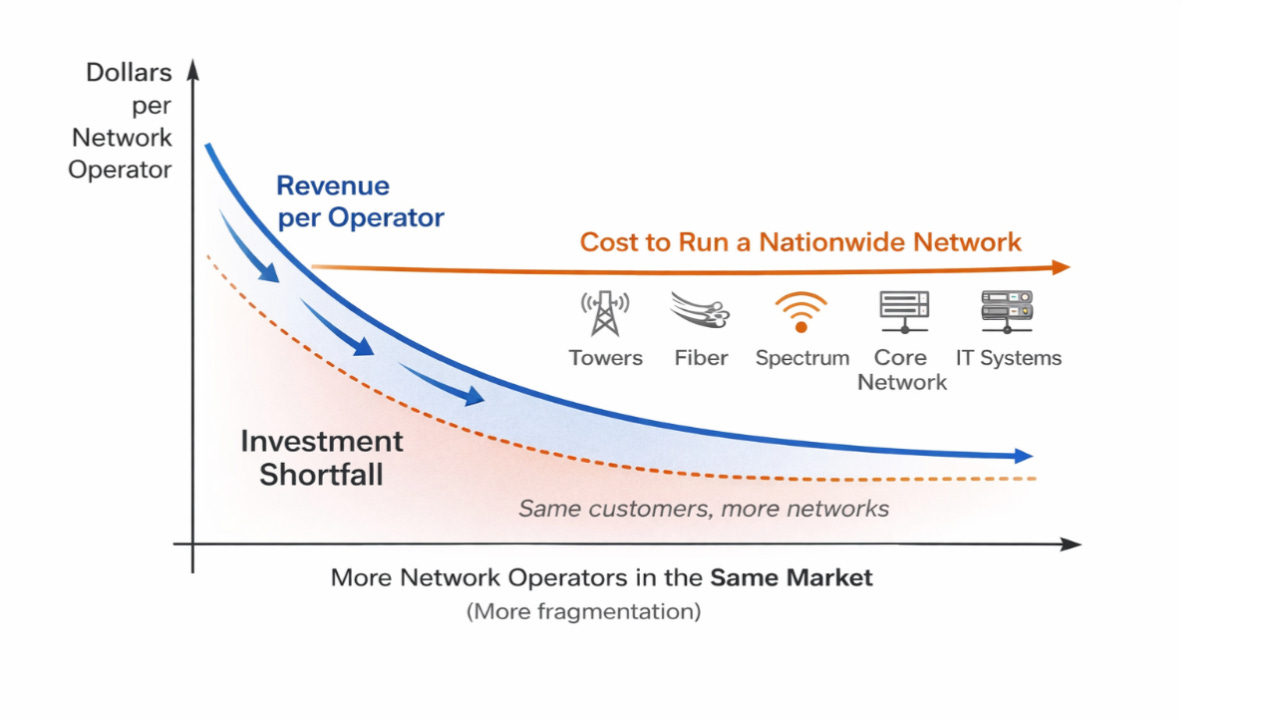 Dollars per Network Operator

Revenue per Operator

Cost to Run a Nationwide Network

Towers

Fiber

Spectrum

Core Network

IT Systems

Investment Shortfall

Same customers, more networks

More Network Operators in the Same Market

(More fragmentation)